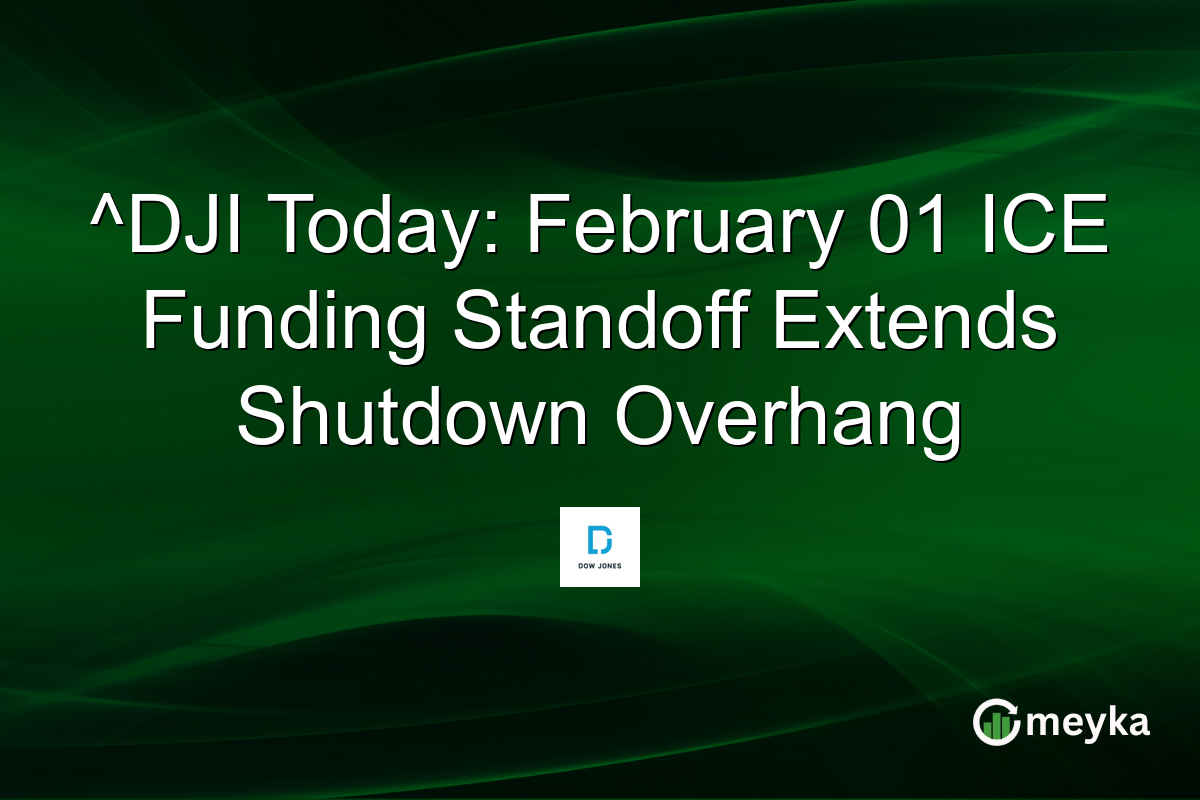 ^DJI Today: February 01 ICE Funding Standoff Extends Shutdown Overhang

DOW JONES

meyka